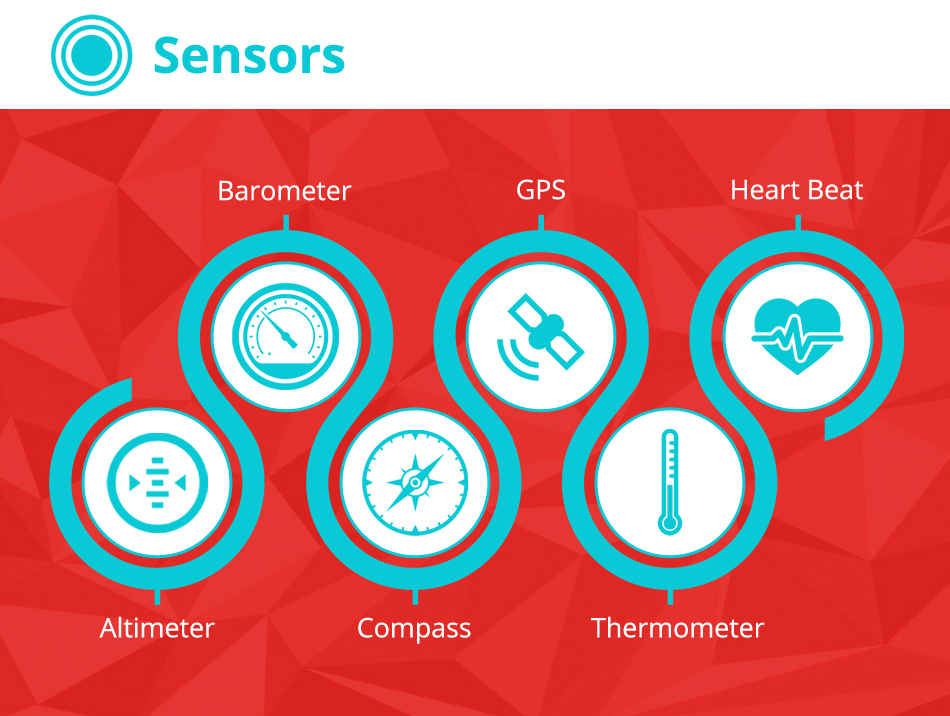 Sensors

Barometer

GPS

Heart Beat

Altimeter

Compass

Thermometer